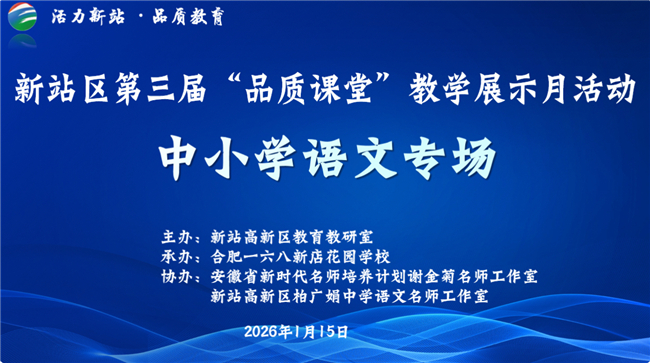 活力新站 · 品质教育

新站区第三届“品质课堂”教学展示月活动

中小学语文专场

主办：新站高新区教育教研室
承办：合肥一六八新店花园学校
协办：安徽省新时代名师培养计划谢金菊名师工作室
新站高新区柏广娟中学语文名师工作室

2026年1月15日